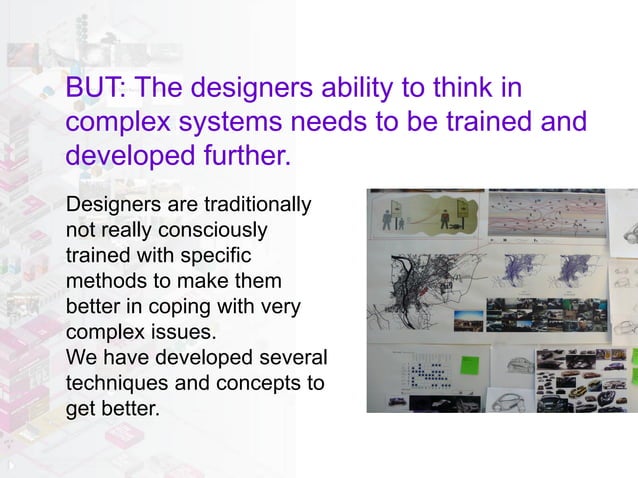 BUT: The designers ability to think in complex systems needs to be trained and developed further.

Designers are traditionally not really consciously trained with specific methods to make them better in coping with very complex issues.
We have developed several techniques and concepts to get better.